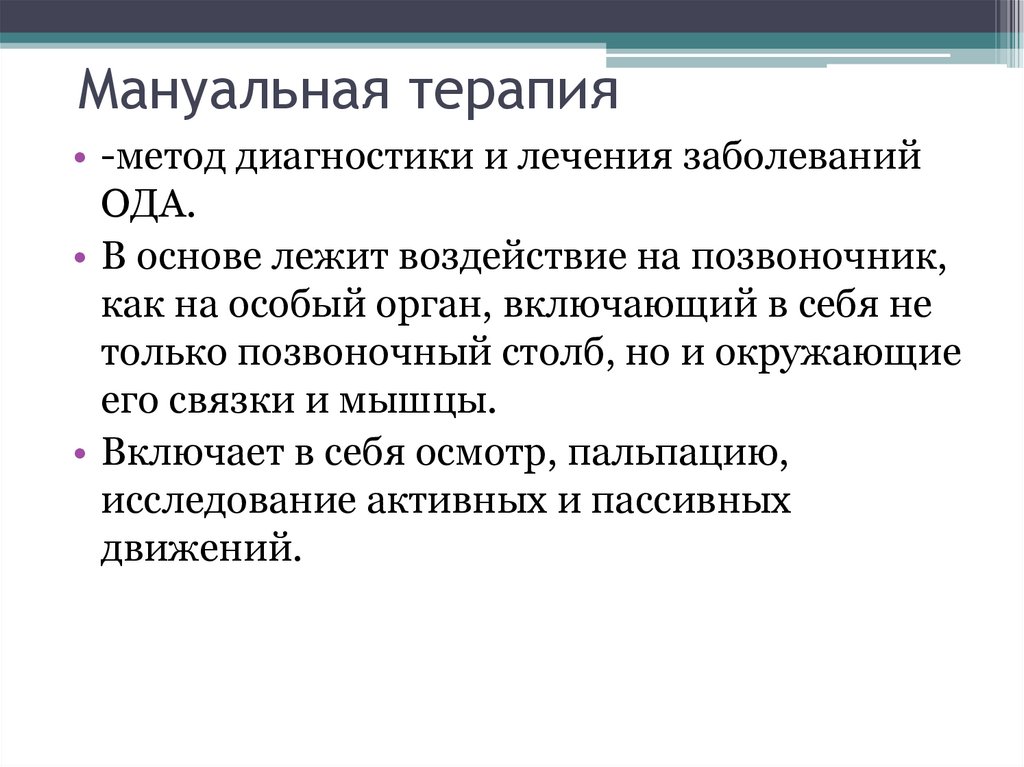 Мануальная терапия

• -метод диагностики и лечения заболеваний ОДА.
• В основе лежит воздействие на позвоночник, как на особый орган, включающий в себя не только позвоночный столб, но и окружающие его связки и мышцы.
• Включает в себя осмотр, пальпацию, исследование активных и пассивных движений.